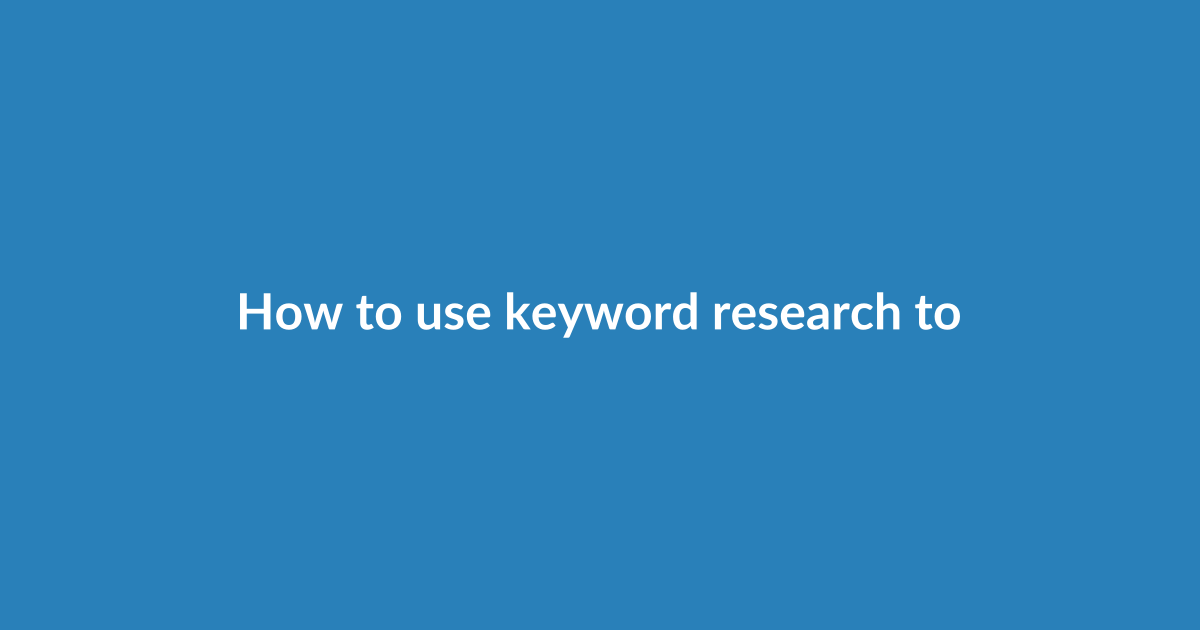 How to use keyword research to